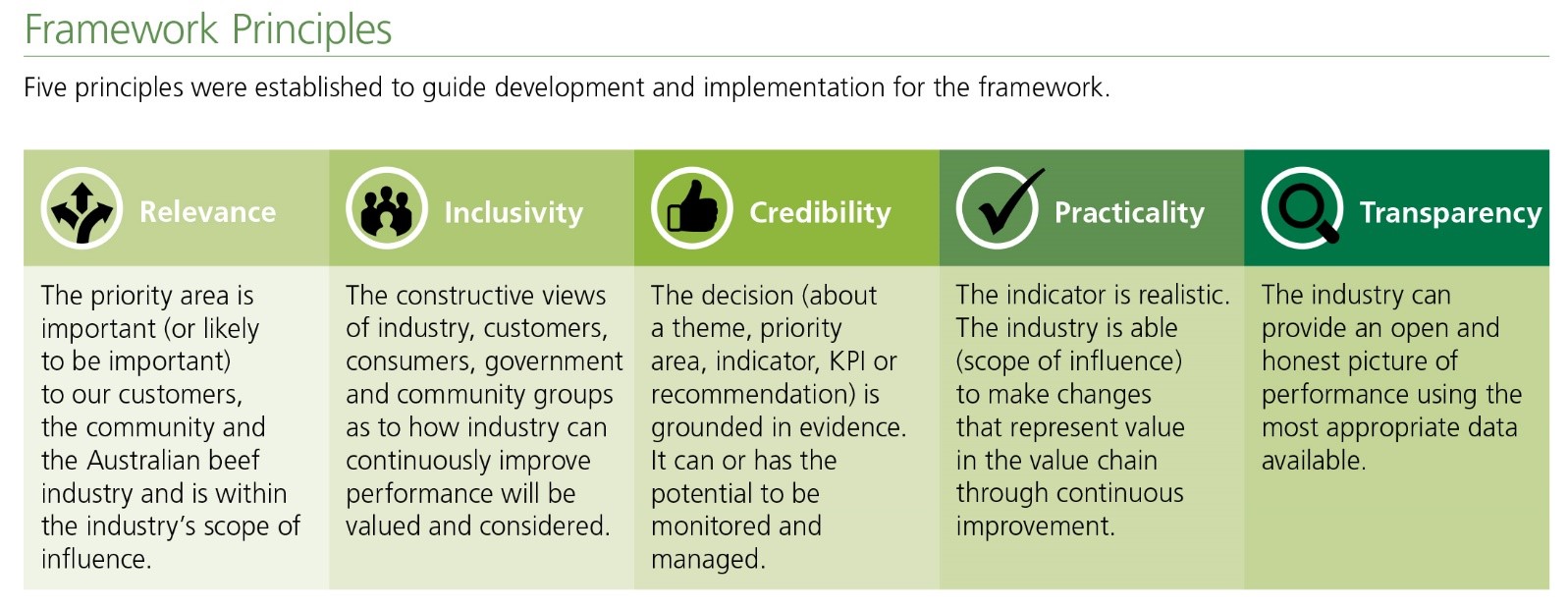 Framework Principles

Five principles were established to guide development and implementation for the framework.

| Relevance | Inclusivity | Credibility | Practicality | Transparency |
|---|---|---|---|---|
| The priority area is important (or likely to be important) to our customers, the community and the Australian beef industry and is within the industry's scope of influence. | The constructive views of industry, customers, consumers, government and community groups as to how industry can continuously improve performance will be valued and considered. | The decision (about a theme, priority area, indicator, KPI or recommendation) is grounded in evidence. It can or has the potential to be monitored and managed. | The indicator is realistic. The industry is able (scope of influence) to make changes that represent value in the value chain through continuous improvement. | The industry can provide an open and honest picture of performance using the most appropriate data available. |